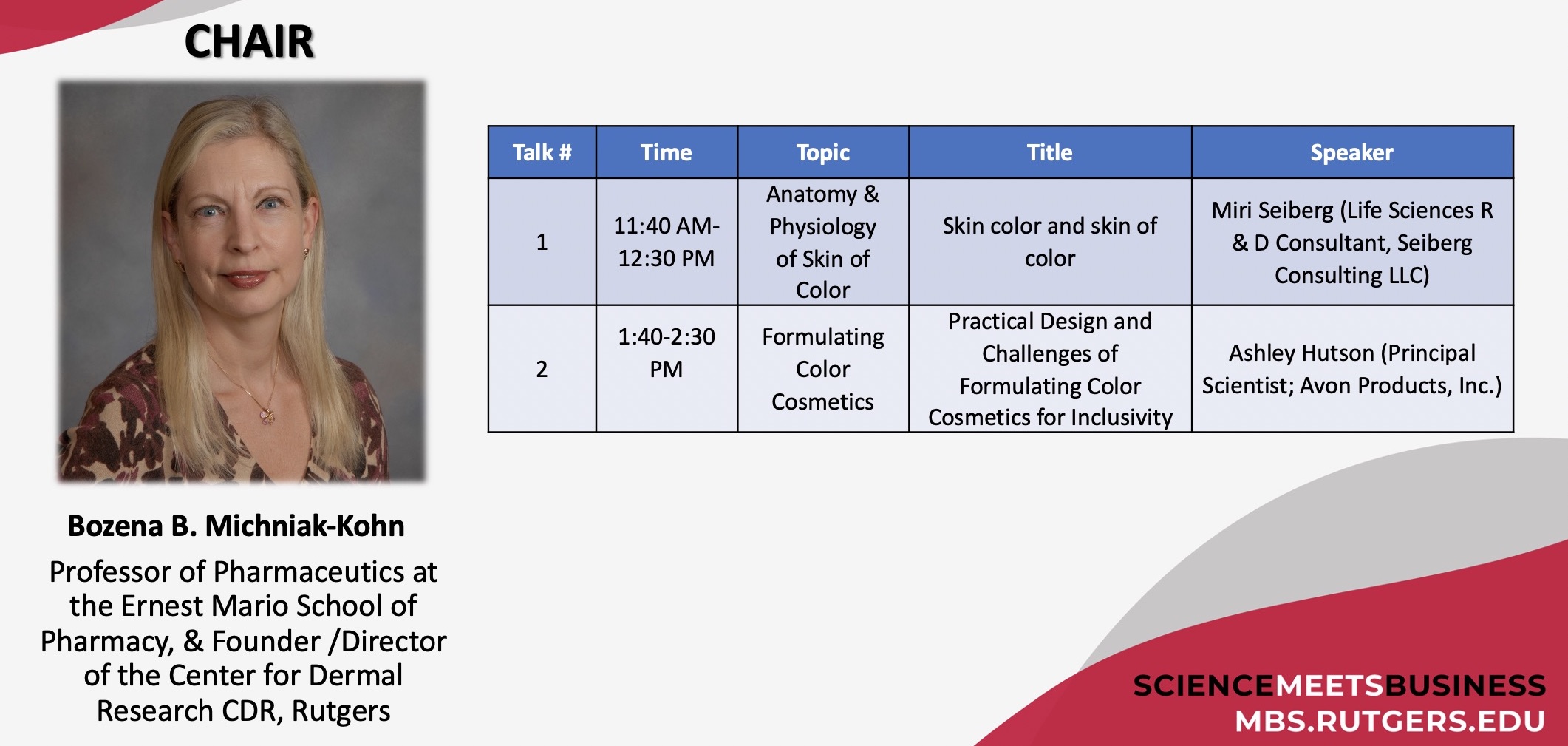 CHAIR

Bozena B. Michniak-Kohn

Professor of Pharmaceutics at the Ernest Mario School of Pharmacy, & Founder /Director of the Center for Dermal Research CDR, Rutgers

| Talk # | Time | Topic | Title | Speaker |
|---|---|---|---|---|
| 1 | 11:40 AM-12:30 PM | Anatomy & Physiology of Skin of Color | Skin color and skin of color | Miri Seiberg (Life Sciences R & D Consultant, Seiberg Consulting LLC) |
| 2 | 1:40-2:30 PM | Formulating Color Cosmetics | Practical Design and Challenges of Formulating Color Cosmetics for Inclusivity | Ashley Hutson (Principal Scientist; Avon Products, Inc.) |

SCIENCEMEETSBUSINESS
MBS.RUTGERS.EDU